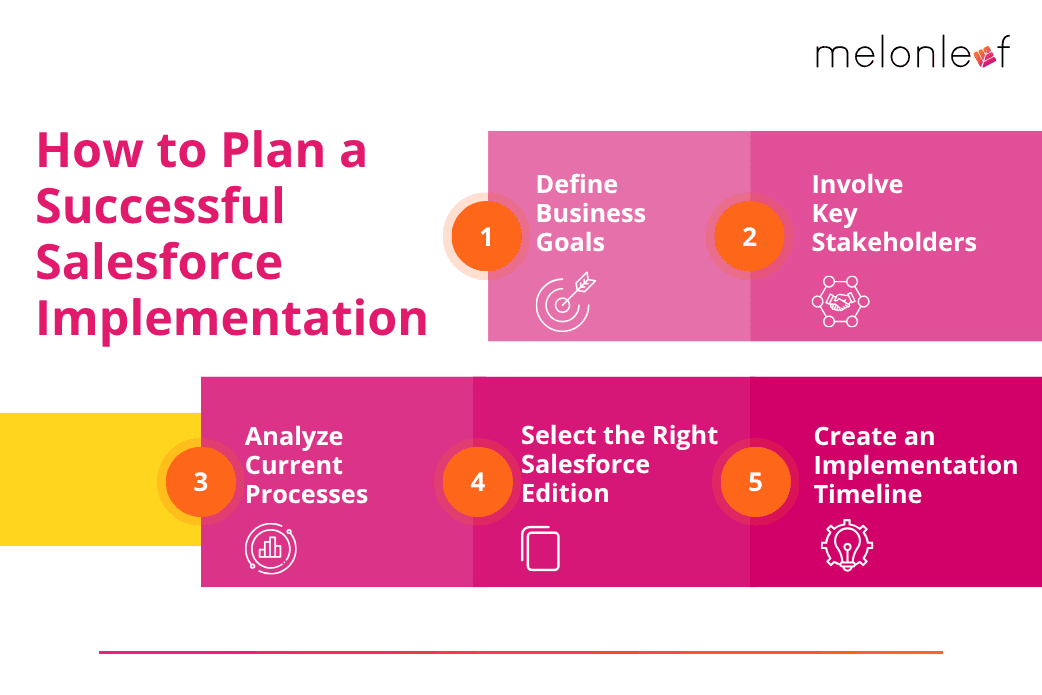 melonleaf

How to Plan a Successful Salesforce Implementation

1 Define Business Goals

2 Involve Key Stakeholders

3 Analyze Current Processes

4 Select the Right Salesforce Edition

5 Create an Implementation Timeline